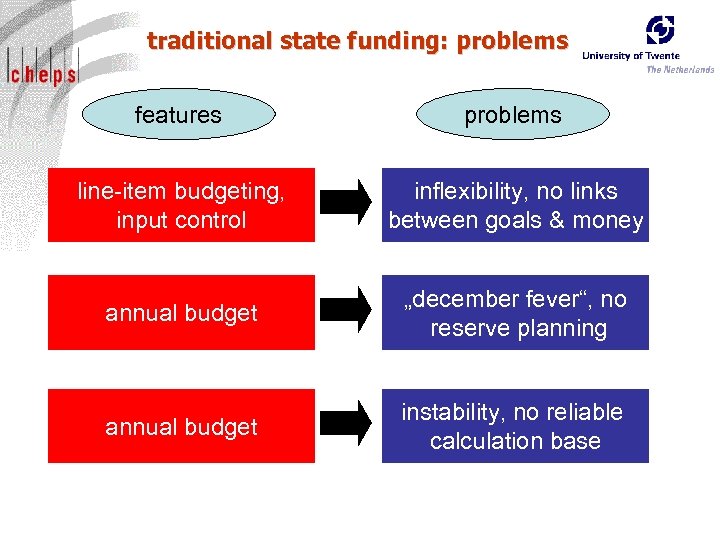 cheps

traditional state funding: problems

University of Twente
The Netherlands

features

problems

line-item budgeting, input control

inflexibility, no links between goals & money

annual budget

„december fever“, no reserve planning

annual budget

instability, no reliable calculation base